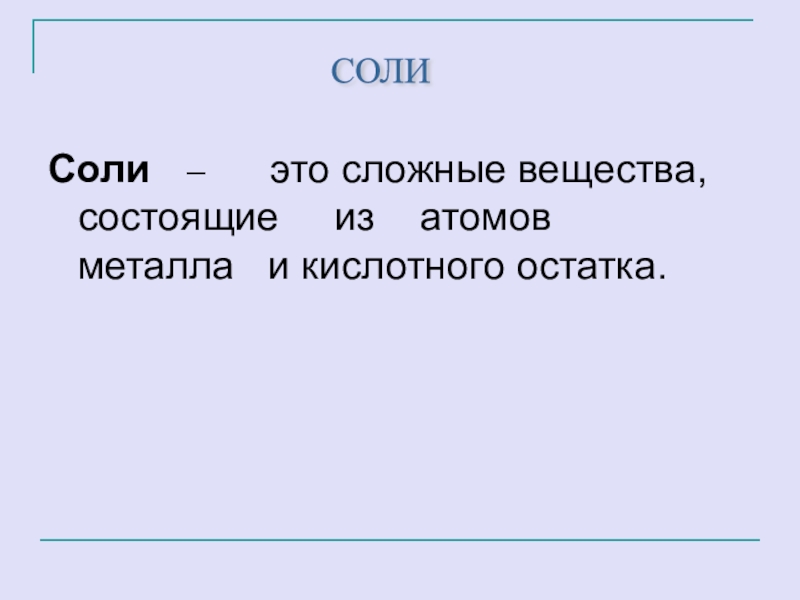 СОЛИ

Соли – это сложные вещества, состоящие из атомов металла и кислотного остатка.